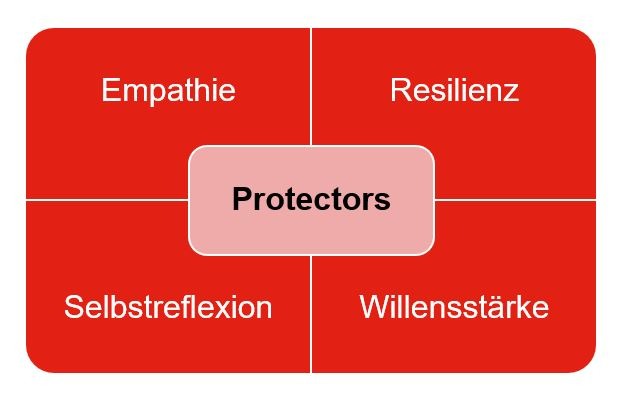 Empathie

Resilienz

Protectors

Selbstreflexion

Willensstärke